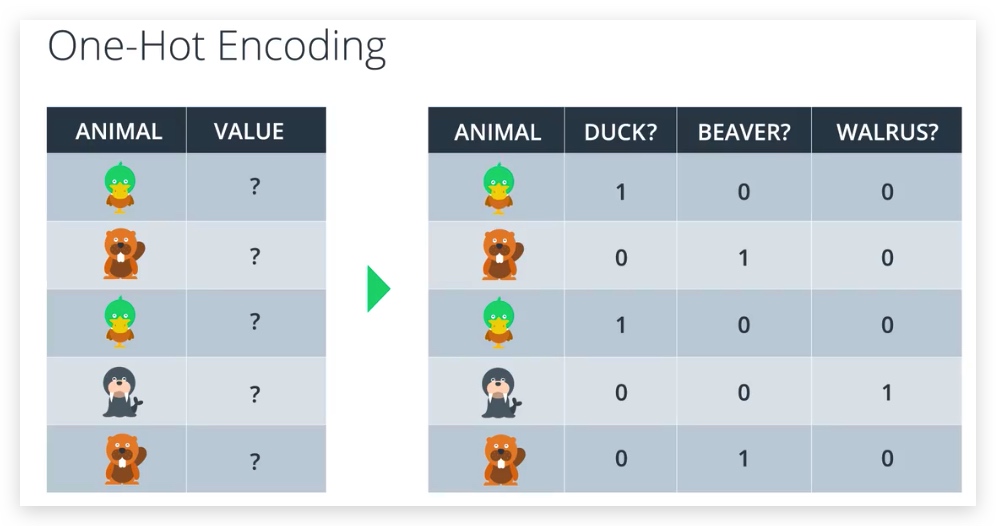 One-Hot Encoding

| ANIMAL | VALUE |
|---|---|
| | ? |
| | ? |
| | ? |
| | ? |
| | ? |

| ANIMAL | DUCK? | BEAVER? | WALRUS? |
|---|---|---|---|
| | 1 | 0 | 0 |
| | 0 | 1 | 0 |
| | 1 | 0 | 0 |
| | 0 | 0 | 1 |
| | 0 | 1 | 0 |